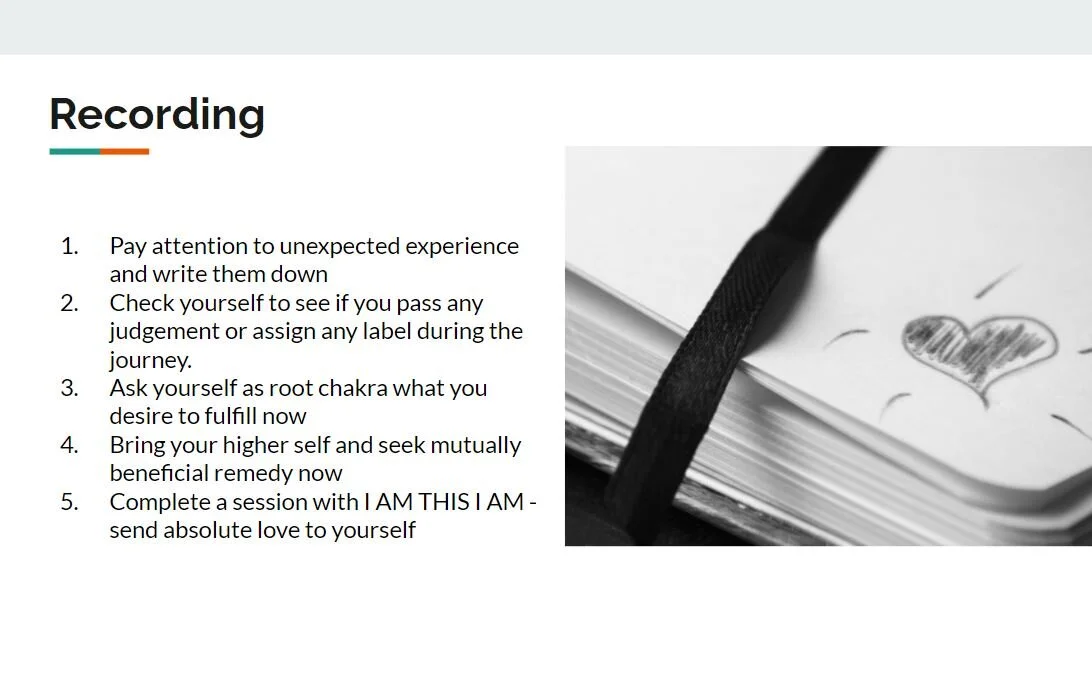 Recording

1. Pay attention to unexpected experience and write them down
2. Check yourself to see if you pass any judgement or assign any label during the journey.
3. Ask yourself as root chakra what you desire to fulfill now
4. Bring your higher self and seek mutually beneficial remedy now
5. Complete a session with I AM THIS I AM - send absolute love to yourself